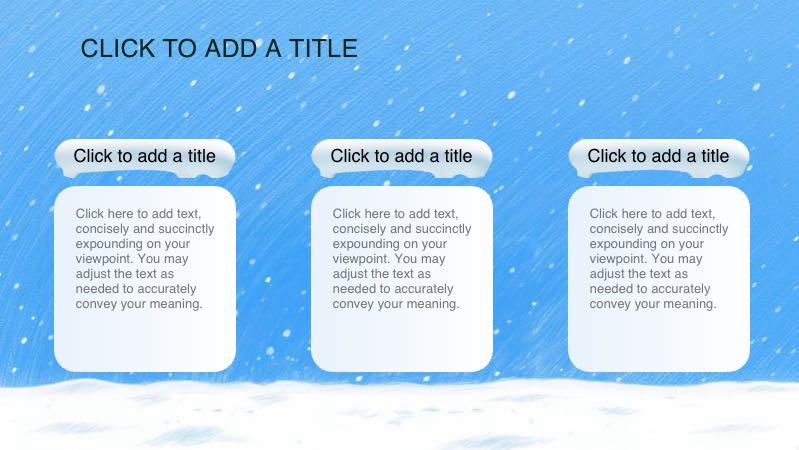 CLICK TO ADD A TITLE

Click to add a title

Click here to add text, concisely and succinctly expounding on your viewpoint. You may adjust the text as needed to accurately convey your meaning.

Click to add a title

Click here to add text, concisely and succinctly expounding on your viewpoint. You may adjust the text as needed to accurately convey your meaning.

Click to add a title

Click here to add text, concisely and succinctly expounding on your viewpoint. You may adjust the text as needed to accurately convey your meaning.